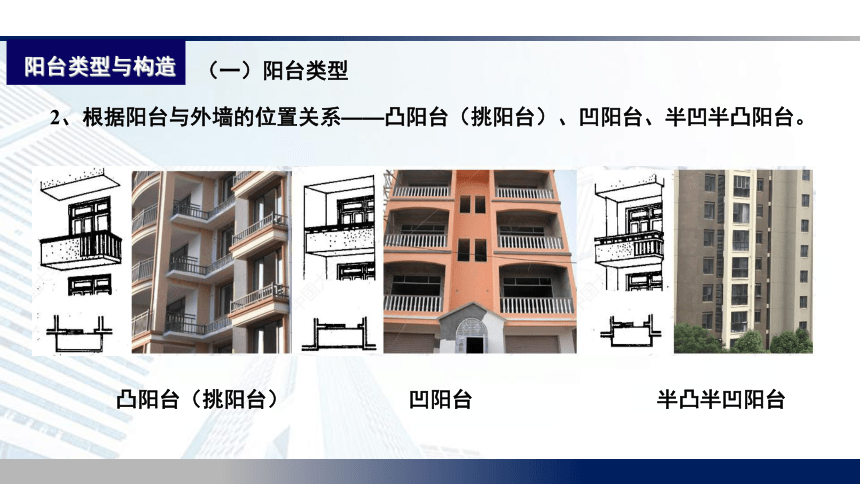 阳台类型与构造

（一）阳台类型

2、根据阳台与外墙的位置关系——凸阳台（挑阳台）、凹阳台、半凹半凸阳台。

凸阳台（挑阳台）

凹阳台

半凸半凹阳台